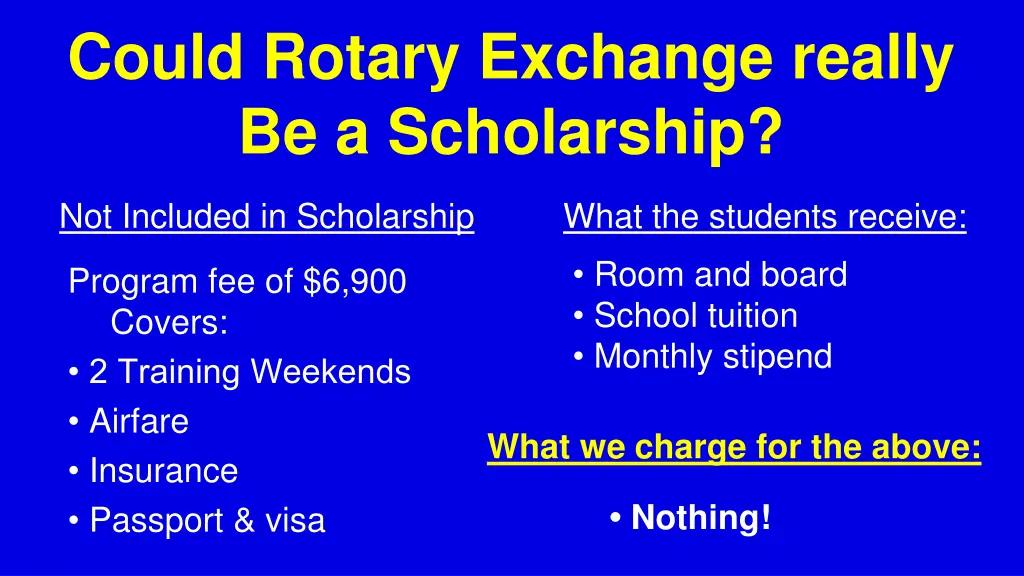 Could Rotary Exchange really Be a Scholarship?

Not Included in Scholarship

Program fee of $6,900 Covers:
• 2 Training Weekends
• Airfare
• Insurance
• Passport & visa

What the students receive:

• Room and board
• School tuition
• Monthly stipend

What we charge for the above:

• Nothing!